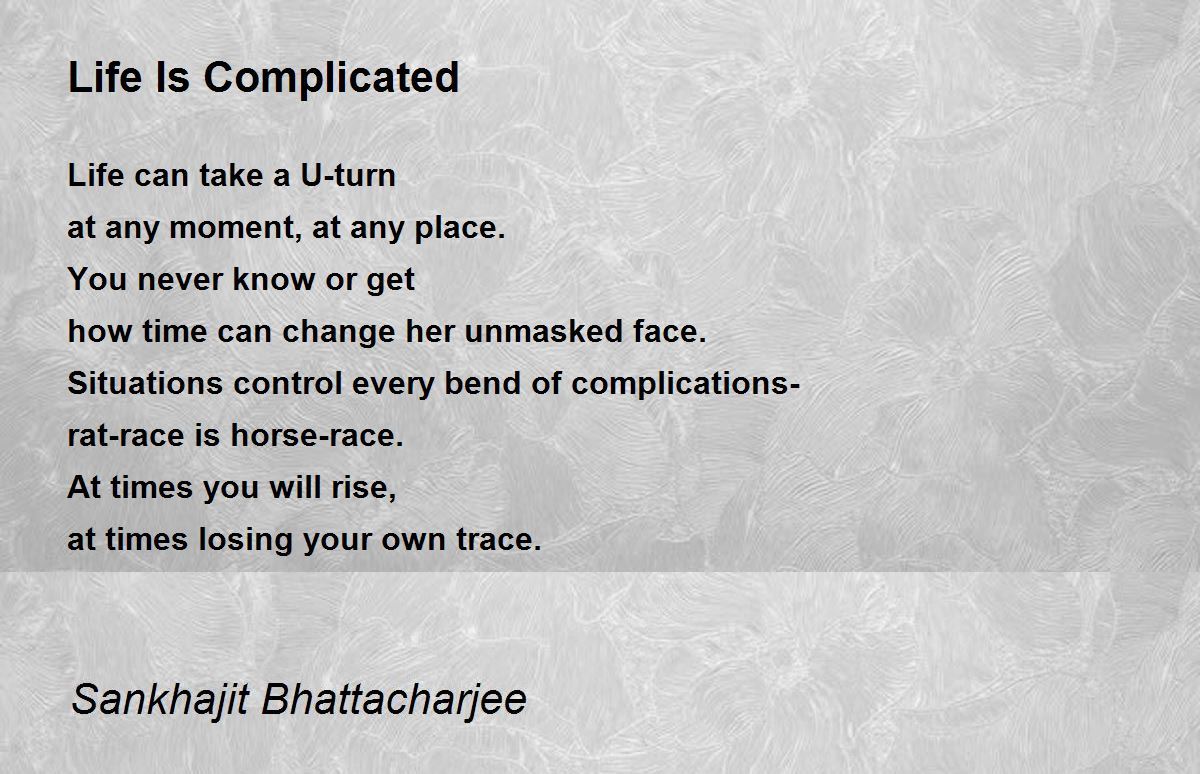 Life Is Complicated

Life can take a U-turn
at any moment, at any place.
You never know or get
how time can change her unmasked face.
Situations control every bend of complications-
rat-race is horse-race.
At times you will rise,
at times losing your own trace.

Sankhajit Bhattacharjee